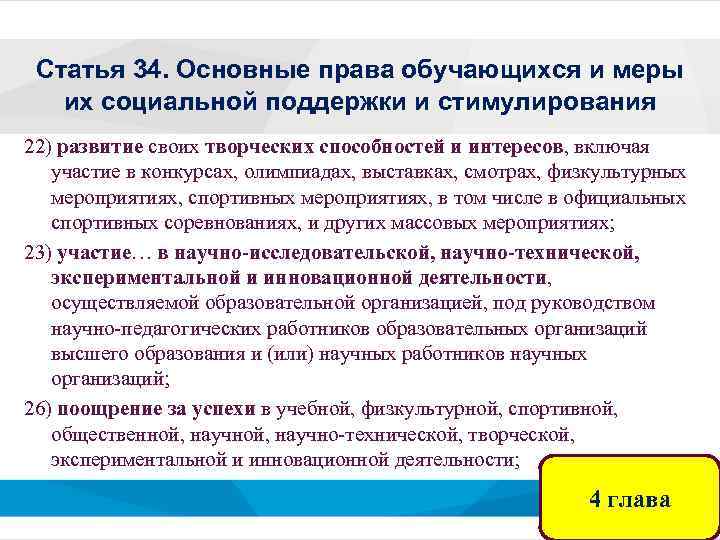 Статья 34. Основные права обучающихся и меры их социальной поддержки и стимулирования

22) развитие своих творческих способностей и интересов, включая участие в конкурсах, олимпиадах, выставках, смотрах, физкультурных мероприятиях, спортивных мероприятиях, в том числе в официальных спортивных соревнованиях, и других массовых мероприятиях;

23) участие… в научно-исследовательской, научно-технической, экспериментальной и инновационной деятельности, осуществляемой образовательной организацией, под руководством научно-педагогических работников образовательных организаций высшего образования и (или) научных работников научных организаций;

26) поощрение за успехи в учебной, физкультурной, спортивной, общественной, научной, научно-технической, творческой, экспериментальной и инновационной деятельности;

4 глава